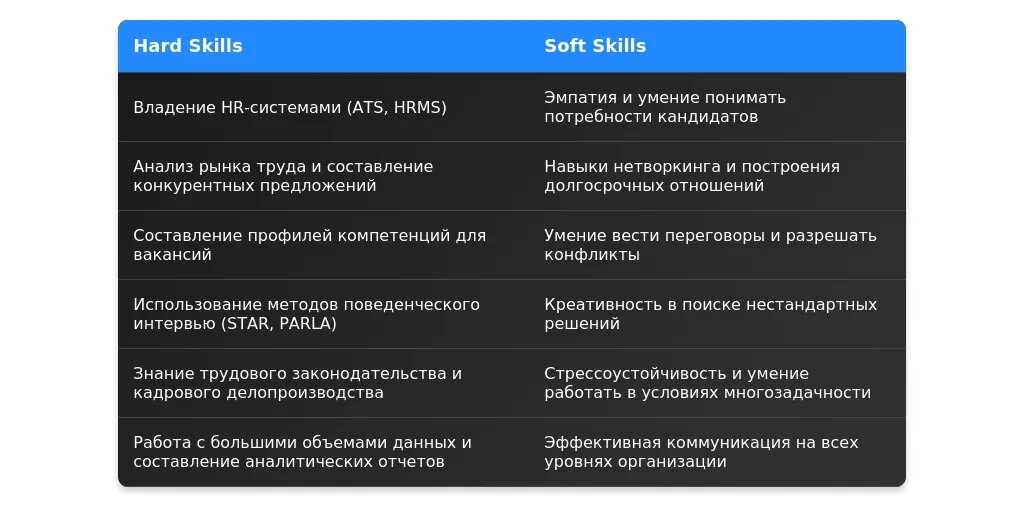 | Hard Skills | Soft Skills |
|---|---|
| Владение HR-системами (ATS, HRMS) | Эмпатия и умение понимать потребности кандидатов |
| Анализ рынка труда и составление конкурентных предложений | Навыки нетворкинга и построения долгосрочных отношений |
| Составление профилей компетенций для вакансий | Умение вести переговоры и разрешать конфликты |
| Использование методов поведенческого интервью (STAR, PARLA) | Креативность в поиске нестандартных решений |
| Знание трудового законодательства и кадрового делопроизводства | Стрессоустойчивость и умение работать в условиях многозадачности |
| Работа с большими объемами данных и составление аналитических отчетов | Эффективная коммуникация на всех уровнях организации |